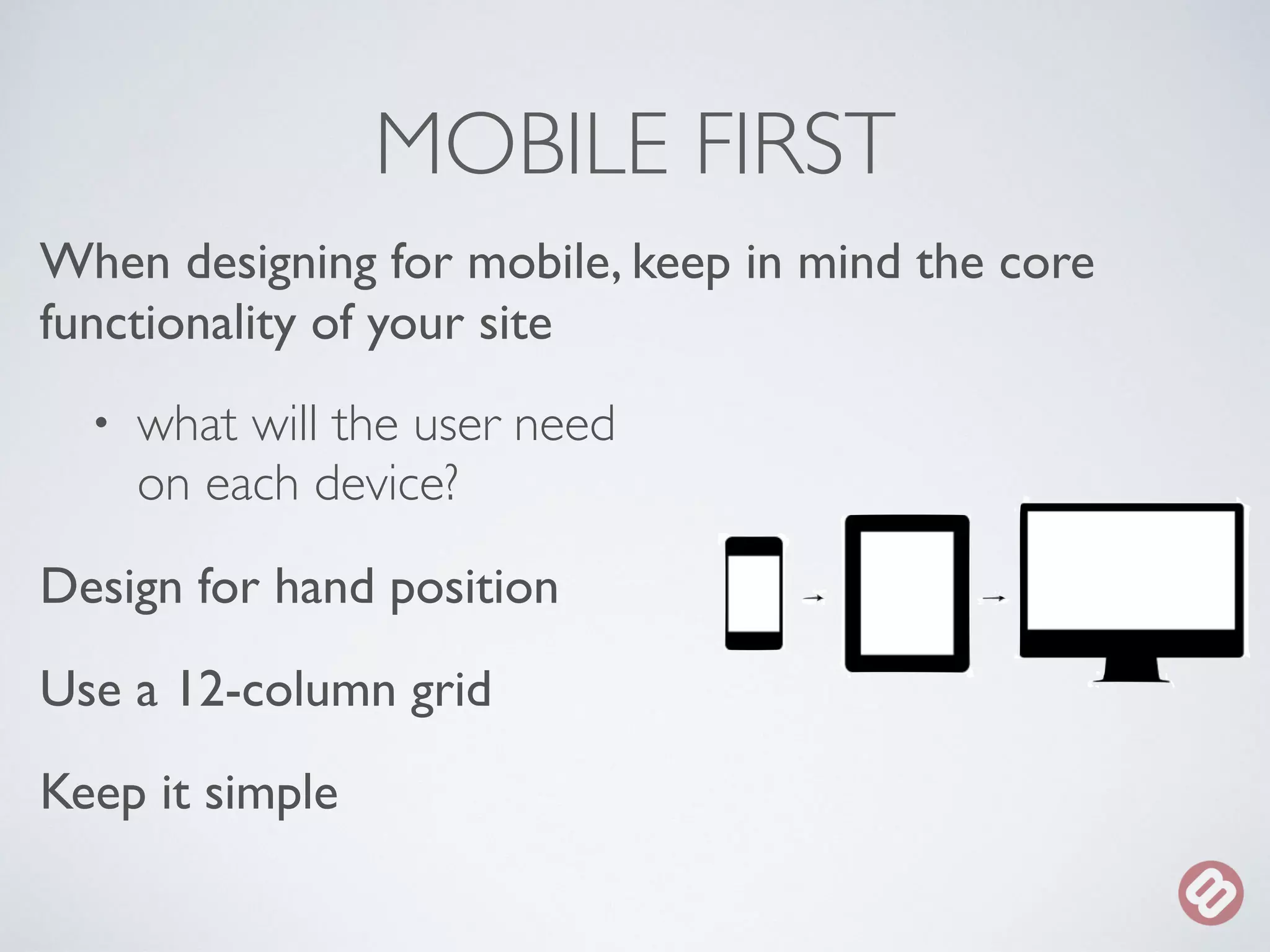 MOBILE FIRST

When designing for mobile, keep in mind the core functionality of your site

• what will the user need on each device?

Design for hand position

Use a 12-column grid

Keep it simple